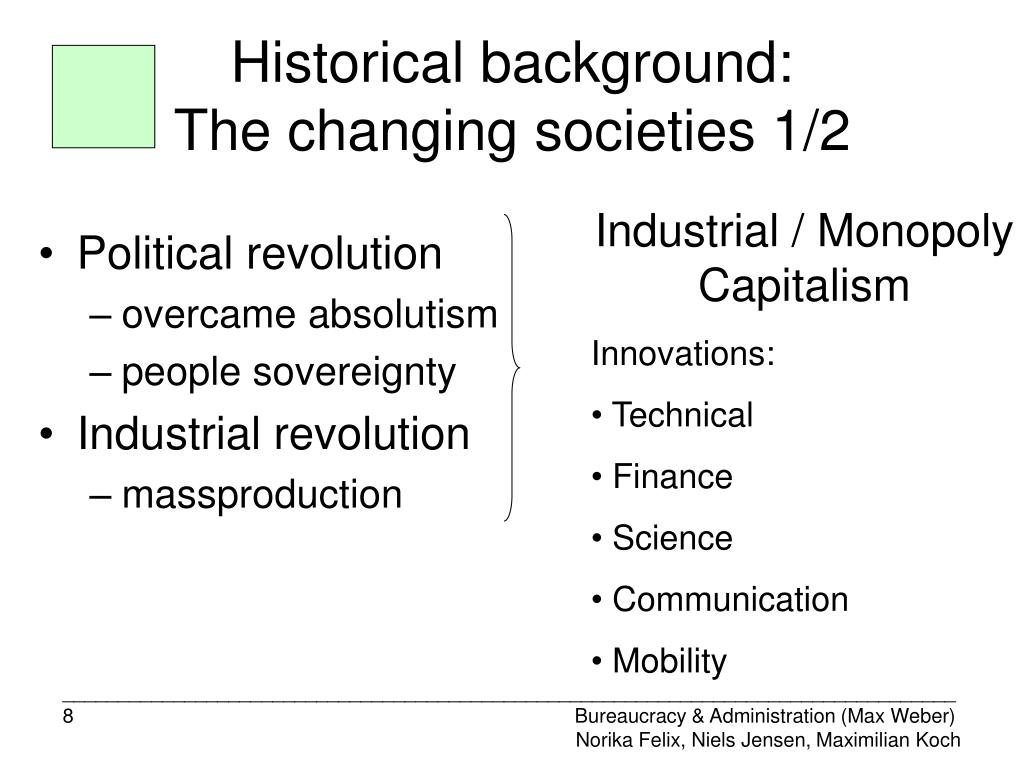 Historical background:
The changing societies 1/2

• Political revolution
– overcame absolutism
– people sovereignty
• Industrial revolution
– massproduction

Industrial / Monopoly Capitalism

Innovations:
• Technical
• Finance
• Science
• Communication
• Mobility

8

Bureaucracy & Administration (Max Weber)
Norika Felix, Niels Jensen, Maximilian Koch